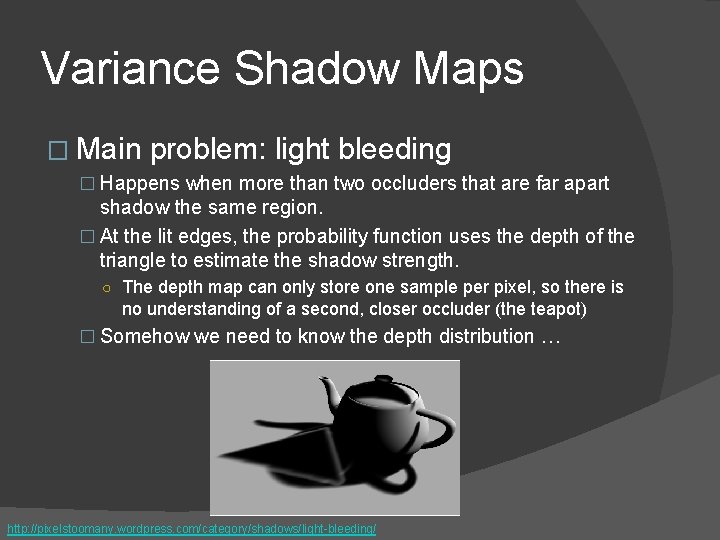 Variance Shadow Maps

□ Main problem: light bleeding

□ Happens when more than two occluders that are far apart shadow the same region.

□ At the lit edges, the probability function uses the depth of the triangle to estimate the shadow strength.

○ The depth map can only store one sample per pixel, so there is no understanding of a second, closer occluder (the teapot)

□ Somehow we need to know the depth distribution …

http://pixelstoomany.wordpress.com/category/shadows/light-bleeding/